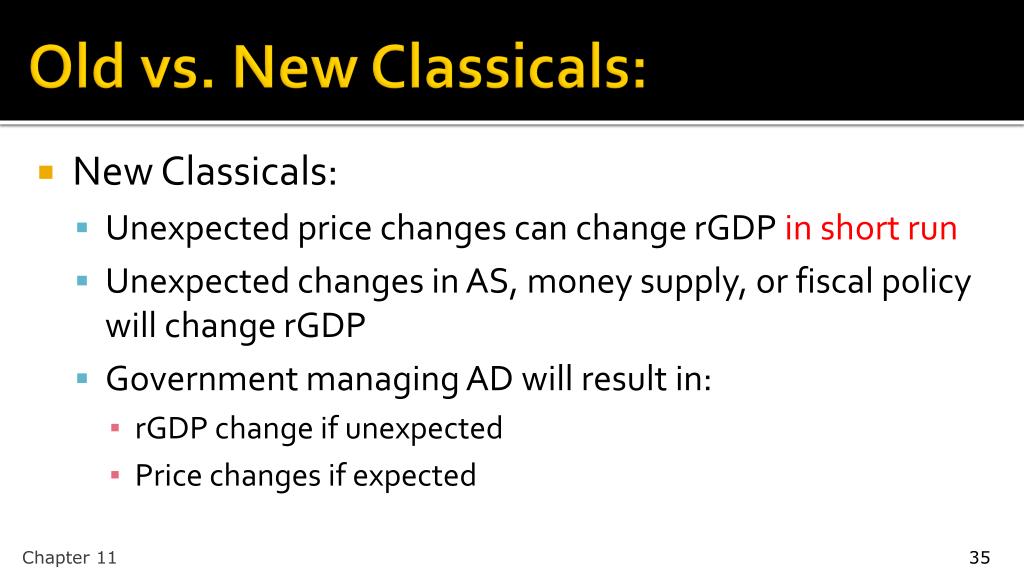 Old vs. New Classicals:

New Classicals:
Unexpected price changes can change rGDP in short run
Unexpected changes in AS, money supply, or fiscal policy will change rGDP
Government managing AD will result in:
rGDP change if unexpected
Price changes if expected

Chapter 11

35